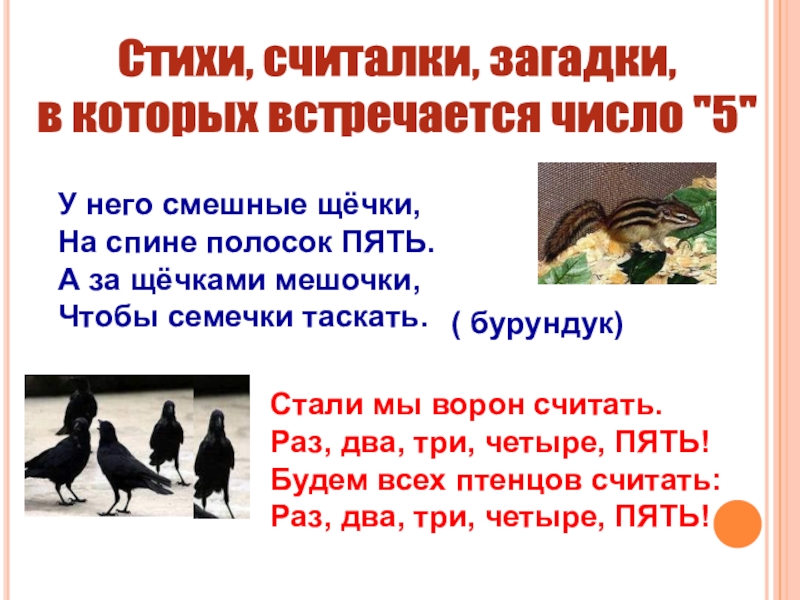 Стихи, считалки, загадки, в которых встречается число "5"

У него смешные щёчки,
На спине полосок ПЯТЬ.
А за щёчками мешочки,
Чтобы семечки таскать.

( бурундук)

Стали мы ворон считать.
Раз, два, три, четыре, ПЯТЬ!
Будем всех птенцов считать:
Раз, два, три, четыре, ПЯТЬ!